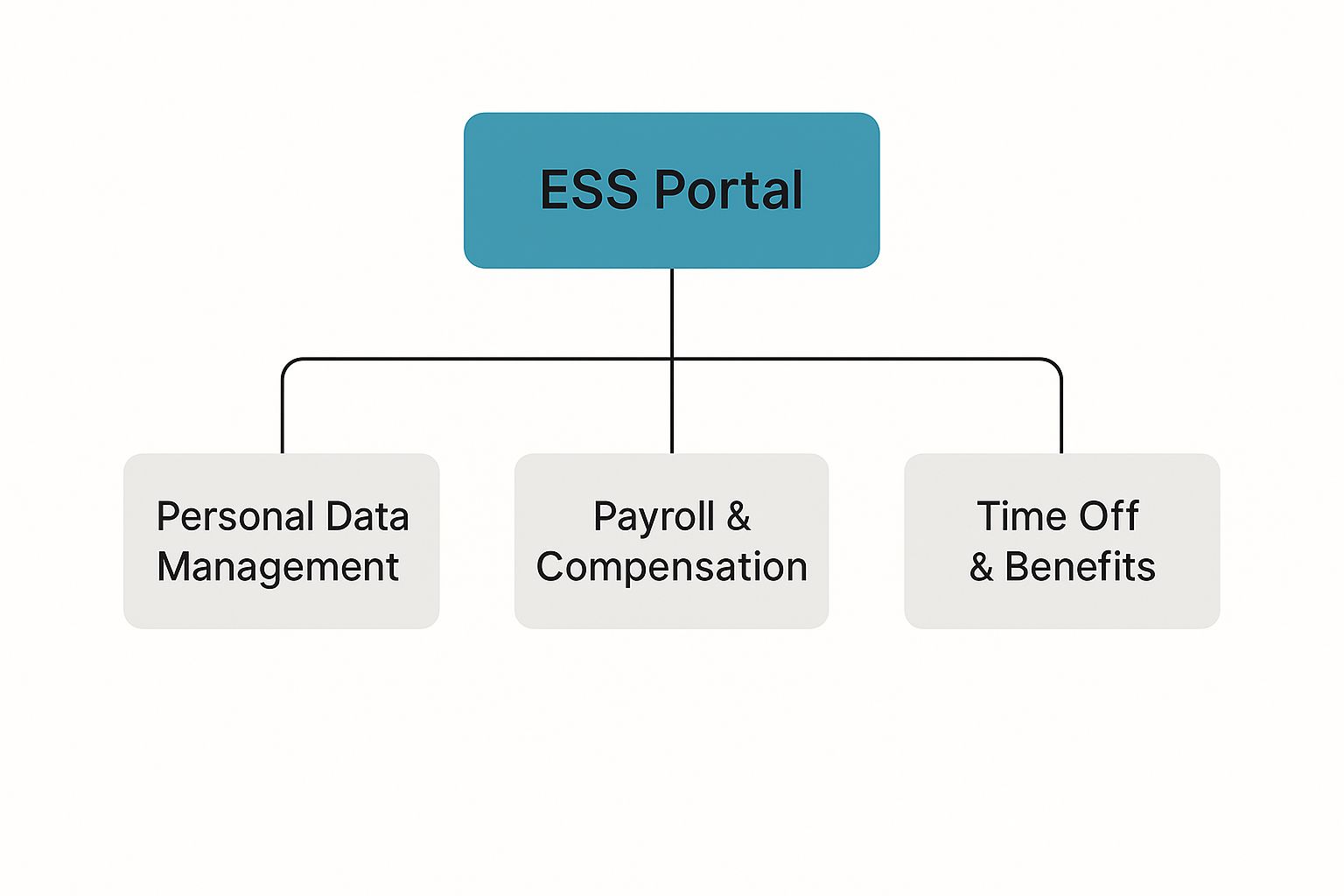 ESS Portal

Personal Data Management

Payroll & Compensation

Time Off & Benefits